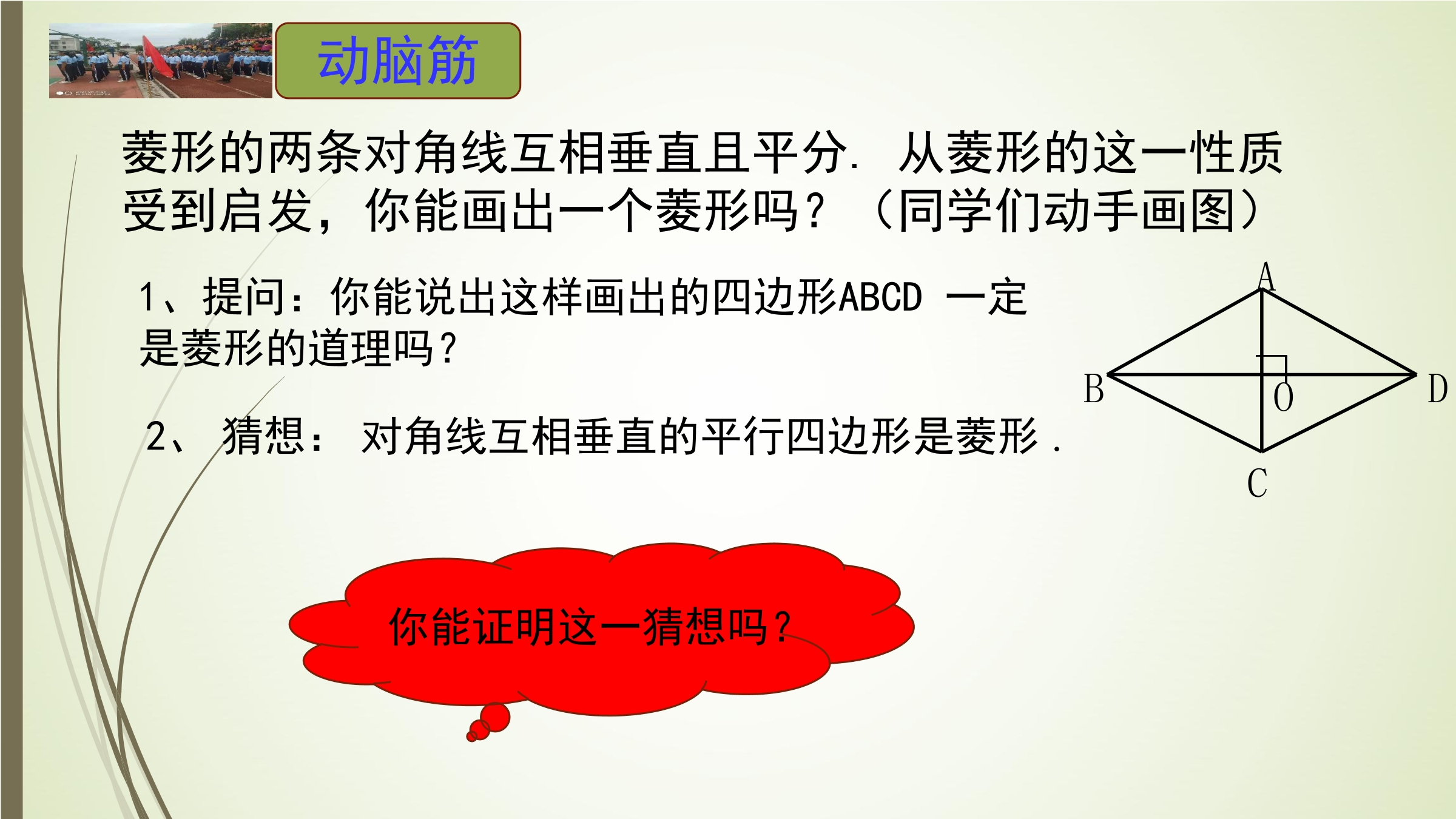 动脑筋

菱形的两条对角线互相垂直且平分. 从菱形的这一性质受到启发，你能画出一个菱形吗？（同学们动手画图）

1、提问：你能说出这样画出的四边形ABCD 一定是菱形的道理吗？

2、 猜想： 对角线互相垂直的平行四边形是菱形 .

A
B
O
D
C

你能证明这一猜想吗？